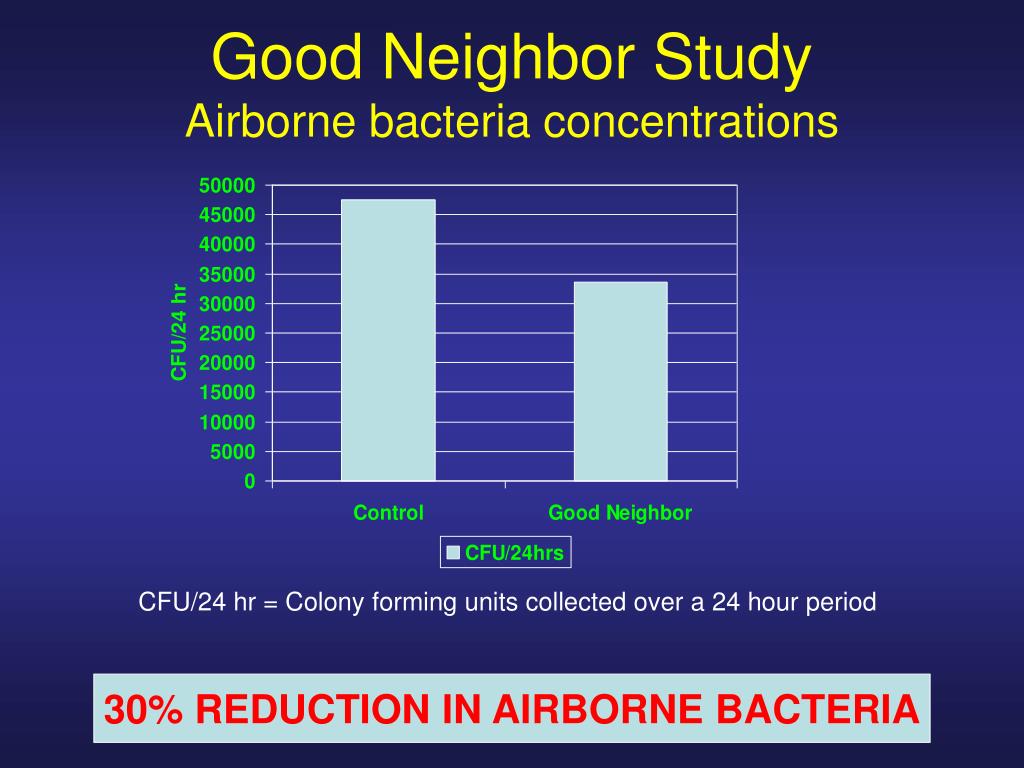 Good Neighbor Study
Airborne bacteria concentrations

CFU/24 hr

50000
45000
40000
35000
30000
25000
20000
15000
10000
5000
0

Control
Good Neighbor

CFU/24hrs

CFU/24 hr = Colony forming units collected over a 24 hour period

30% REDUCTION IN AIRBORNE BACTERIA